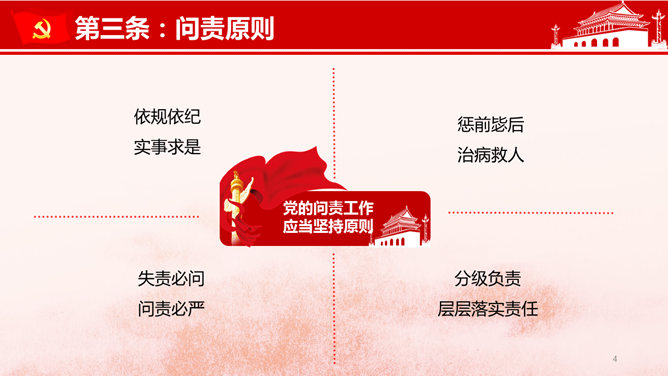 第三条：问责原则

依规依纪
实事求是

惩前毖后
治病救人

党的问责工作
应当坚持原则

失责必问
问责必严

分级负责
层层落实责任

4